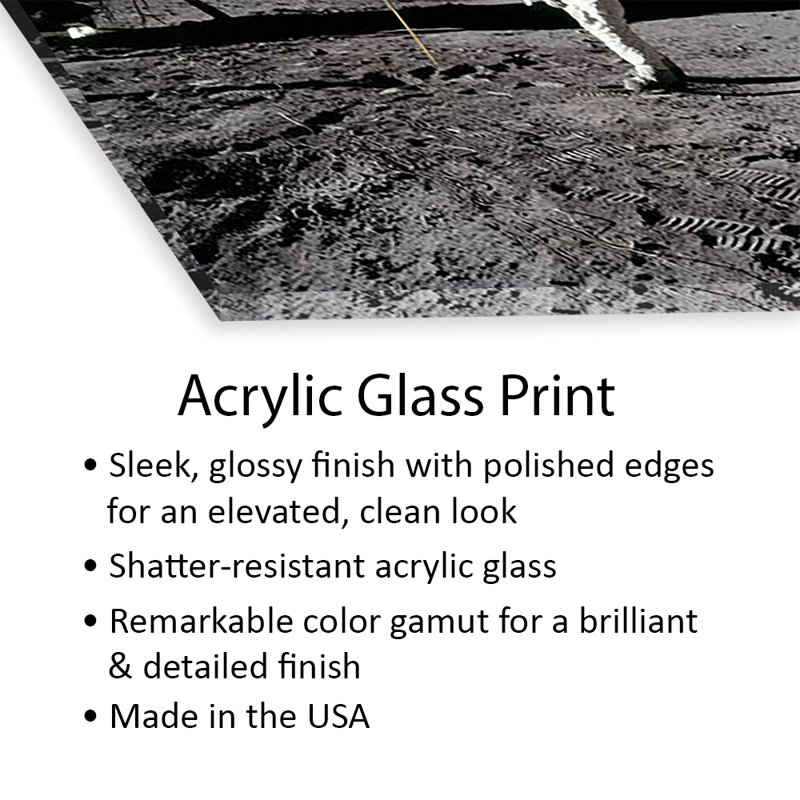 Acrylic Glass Print

• Sleek, glossy finish with polished edges for an elevated, clean look

• Shatter-resistant acrylic glass

• Remarkable color gamut for a brilliant & detailed finish

• Made in the USA